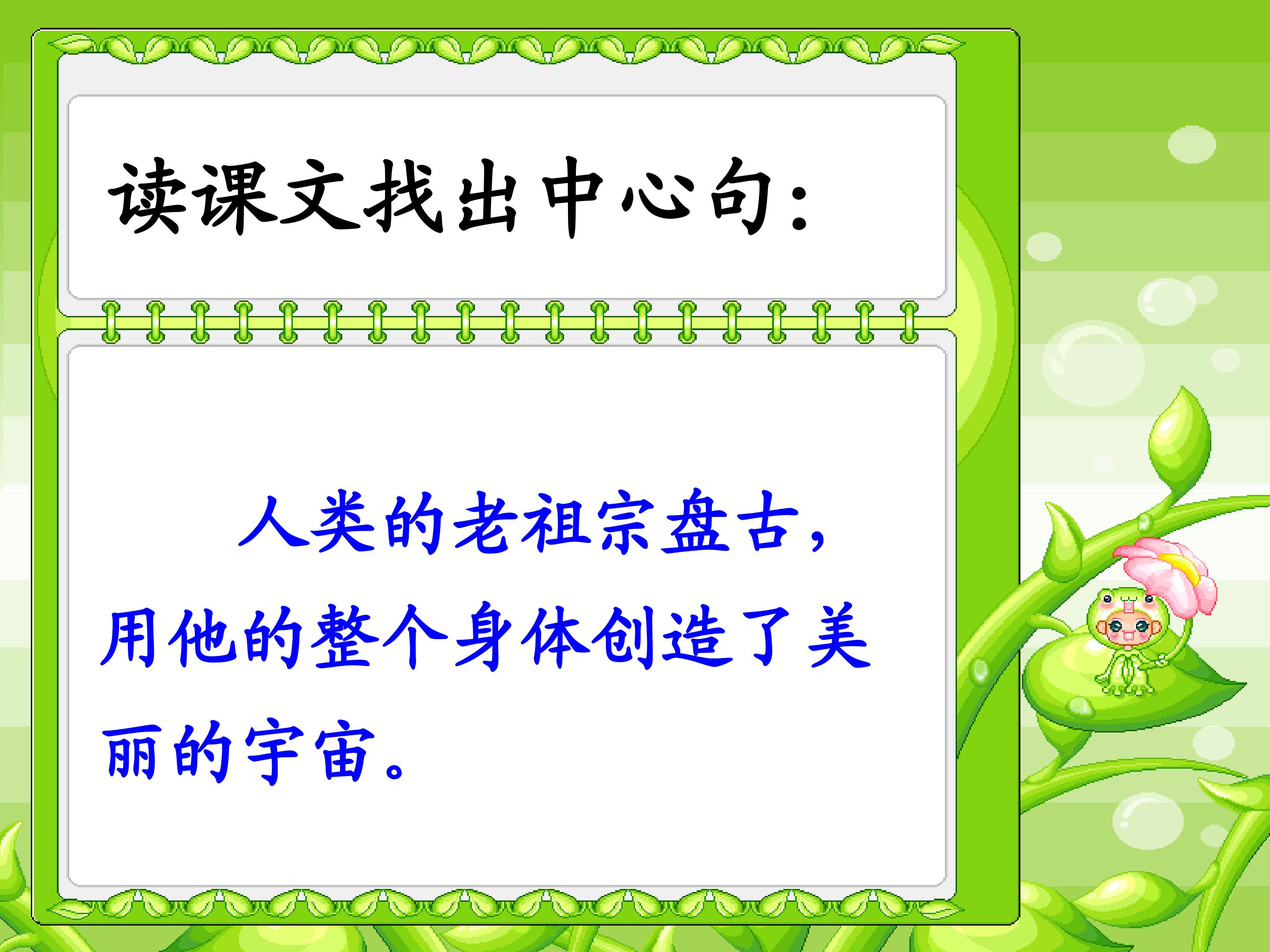 读课文找出中心句：

人类的老祖宗盘古，用他的整个身体创造了美丽的宇宙。